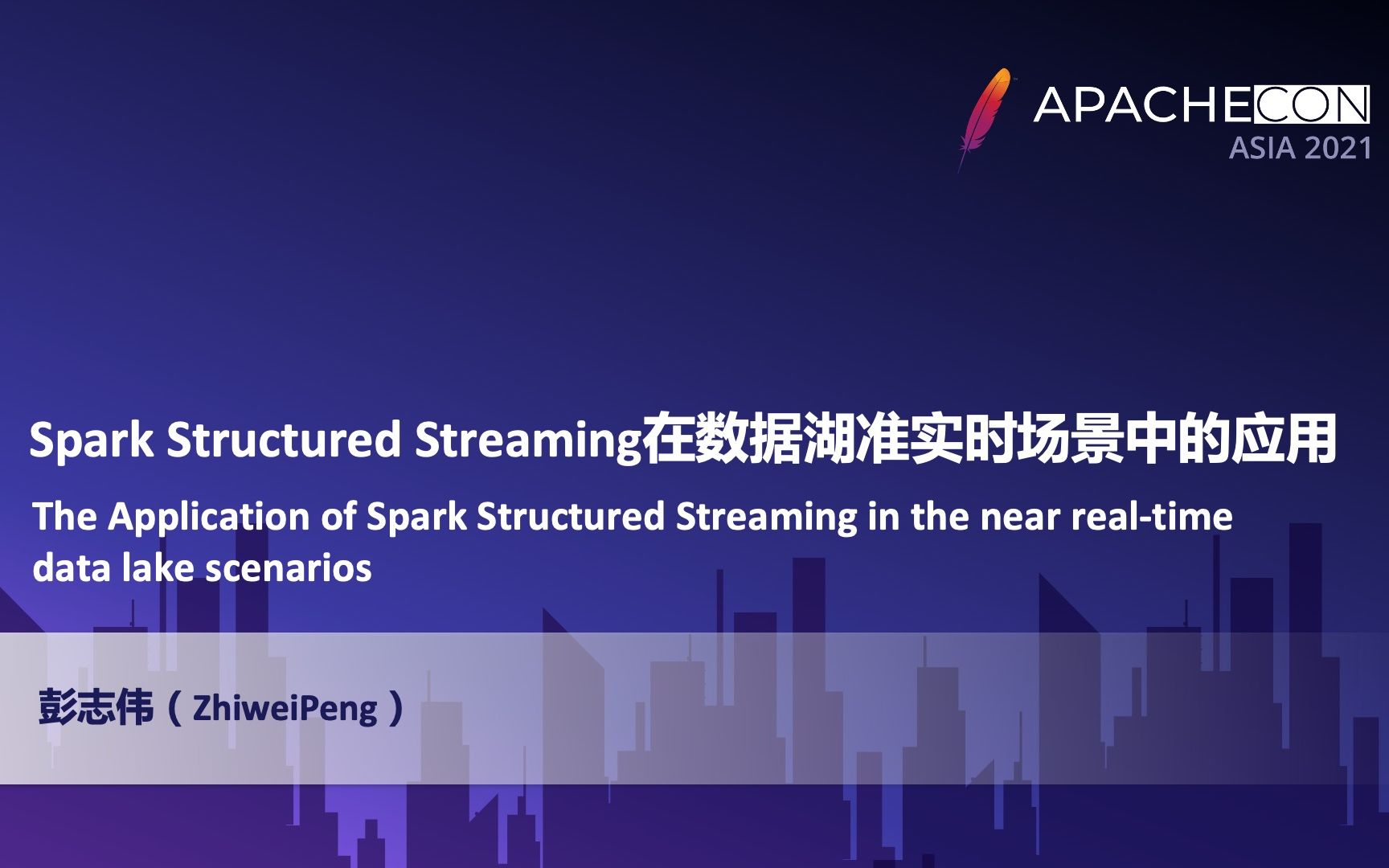 APACHECON
ASIA 2021

Spark Structured Streaming在数据湖准实时场景中的应用

The Application of Spark Structured Streaming in the near real-time data lake scenarios

彭志伟（ZhiweiPeng）